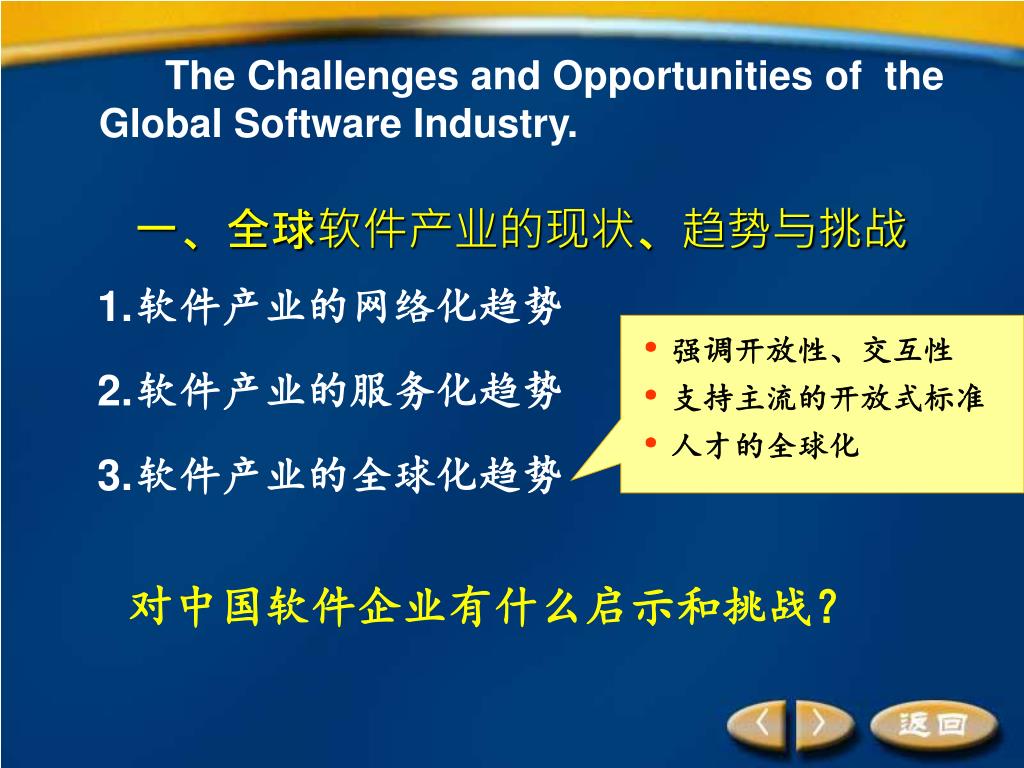 The Challenges and Opportunities of the Global Software Industry.

一、全球软件产业的现状、趋势与挑战

1.软件产业的网络化趋势

2.软件产业的服务化趋势

3.软件产业的全球化趋势

• 强调开放性、交互性
• 支持主流的开放式标准
• 人才的全球化

对中国软件企业有什么启示和挑战?

〈 〉 返回